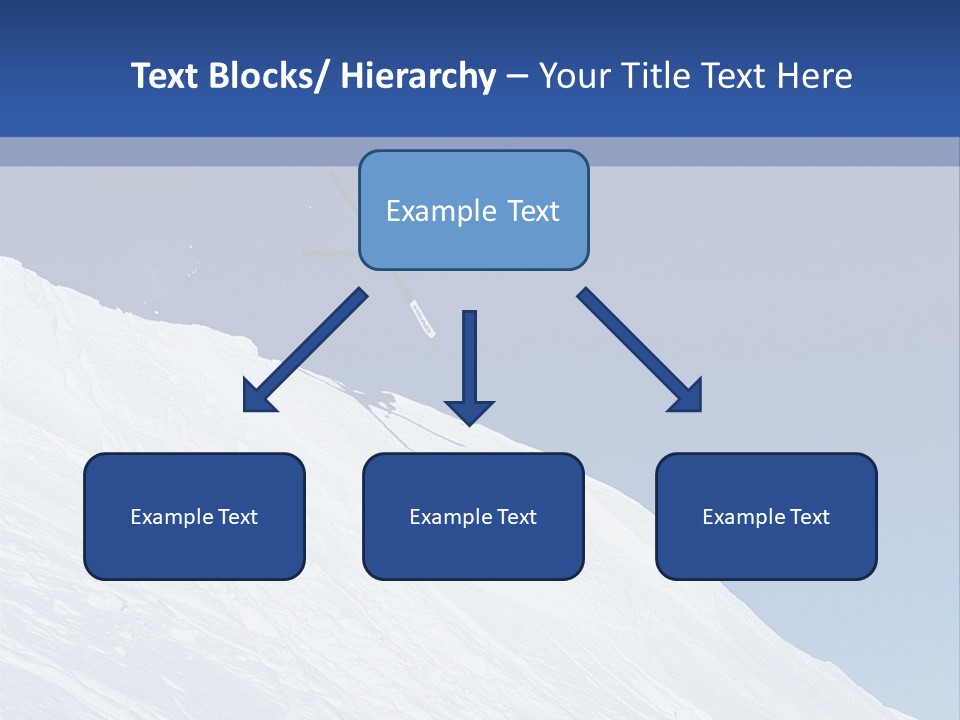 Text Blocks/ Hierarchy – Your Title Text Here

Example Text

Example Text

Example Text

Example Text